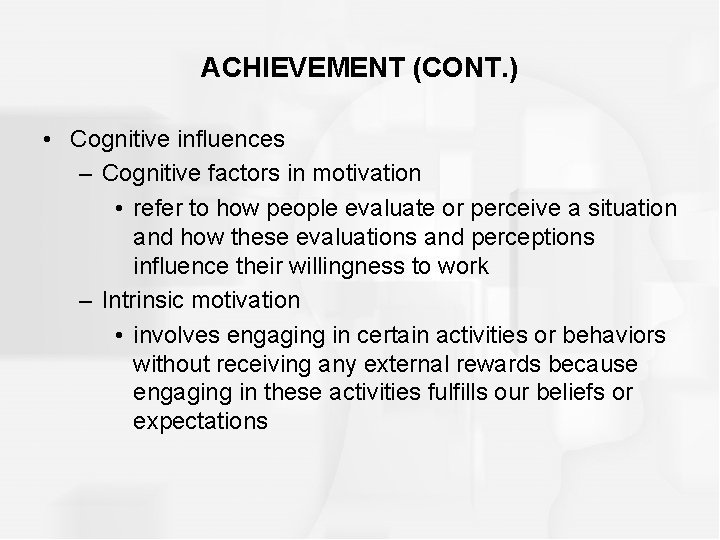 ACHIEVEMENT (CONT.)

• Cognitive influences
– Cognitive factors in motivation
• refer to how people evaluate or perceive a situation and how these evaluations and perceptions influence their willingness to work
– Intrinsic motivation
• involves engaging in certain activities or behaviors without receiving any external rewards because engaging in these activities fulfills our beliefs or expectations